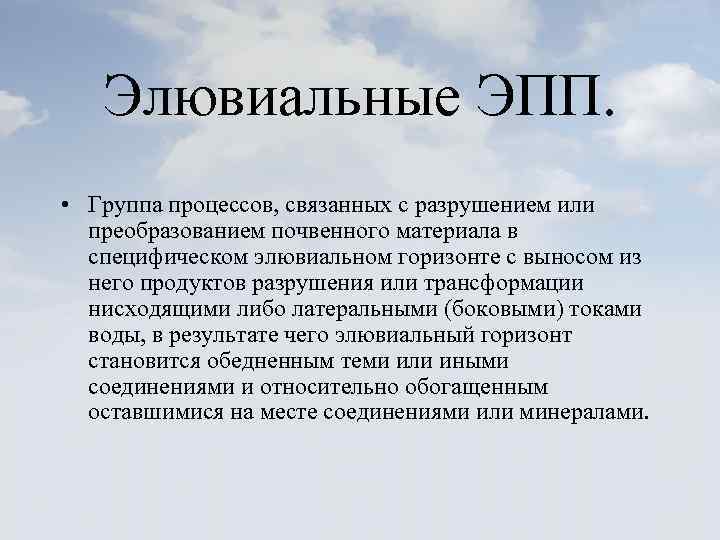 Элювиальные ЭПП.

• Группа процессов, связанных с разрушением или преобразованием почвенного материала в специфическом элювиальном горизонте с выносом из него продуктов разрушения или трансформации нисходящими либо латеральными (боковыми) токами воды, в результате чего элювиальный горизонт становится обедненным теми или иными соединениями и относительно обогащенным оставшимися на месте соединениями или минералами.